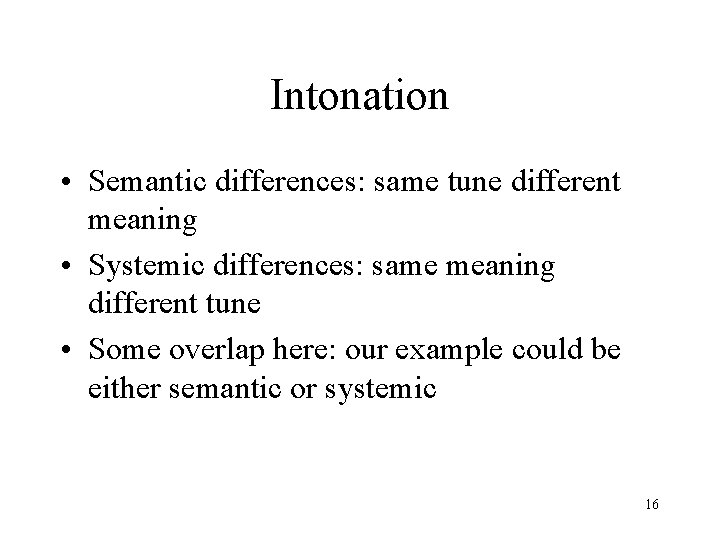 Intonation

• Semantic differences: same tune different meaning
• Systemic differences: same meaning different tune
• Some overlap here: our example could be either semantic or systemic

16